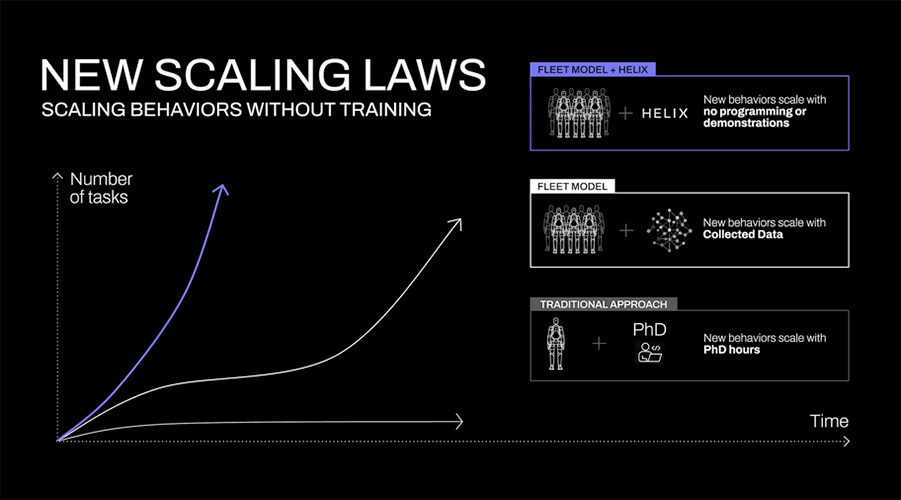 NEW SCALING LAWS
SCALING BEHAVIORS WITHOUT TRAINING

Number of tasks

Time

FLEET MODEL + HELIX
+ HELIX
New behaviors scale with **no programming or demonstrations**

FLEET MODEL
+
New behaviors scale with **Collected Data**

TRADITIONAL APPROACH
+ PhD
New behaviors scale with **PhD hours**